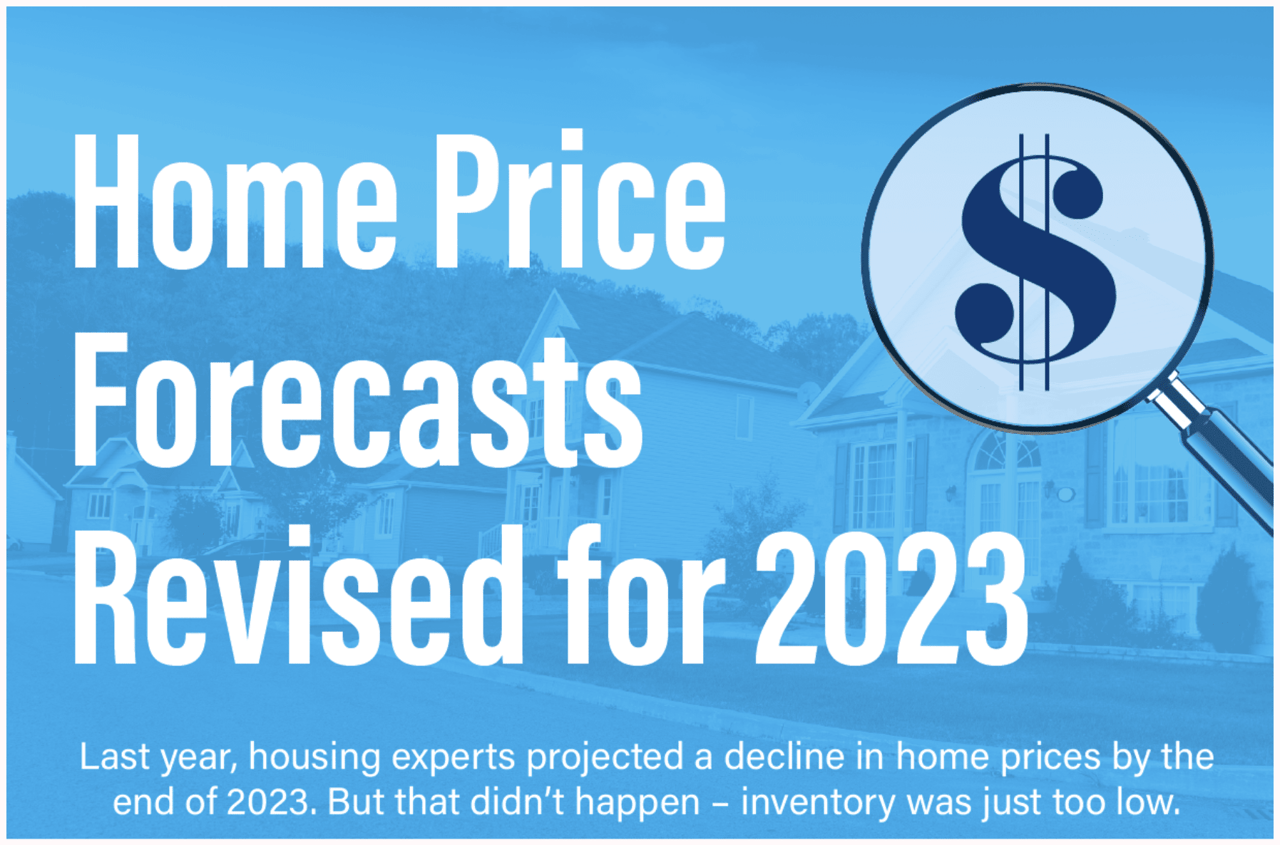 Home Price Forecasts Revised for 2023

$

Last year, housing experts projected a decline in home prices by the end of 2023. But that didn't happen – inventory was just too low.